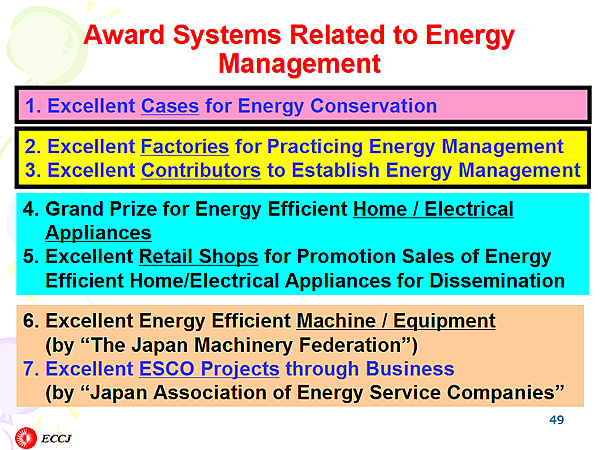 Award Systems Related to Energy Management

1. Excellent Cases for Energy Conservation

2. Excellent Factories for Practicing Energy Management
3. Excellent Contributors to Establish Energy Management

4. Grand Prize for Energy Efficient Home / Electrical Appliances
5. Excellent Retail Shops for Promotion Sales of Energy Efficient Home/Electrical Appliances for Dissemination

6. Excellent Energy Efficient Machine / Equipment (by “The Japan Machinery Federation”)
7. Excellent ESCO Projects through Business (by “Japan Association of Energy Service Companies”

49

ECCJ